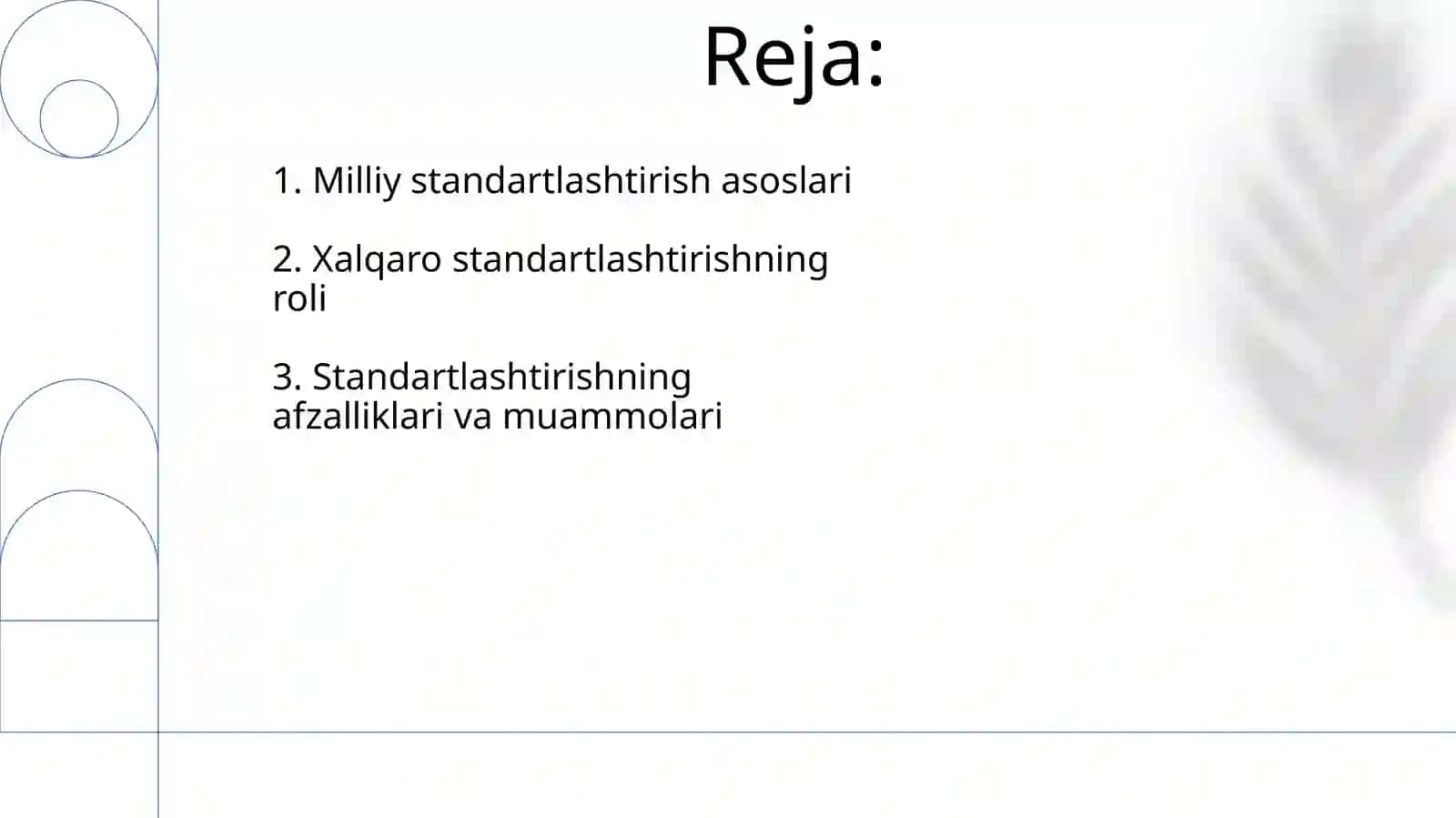 Reja:

1. Milliy standartlashtirish asoslari

2. Xalqaro standartlashtirishning roli

3. Standartlashtirishning afzalliklari va muammolari